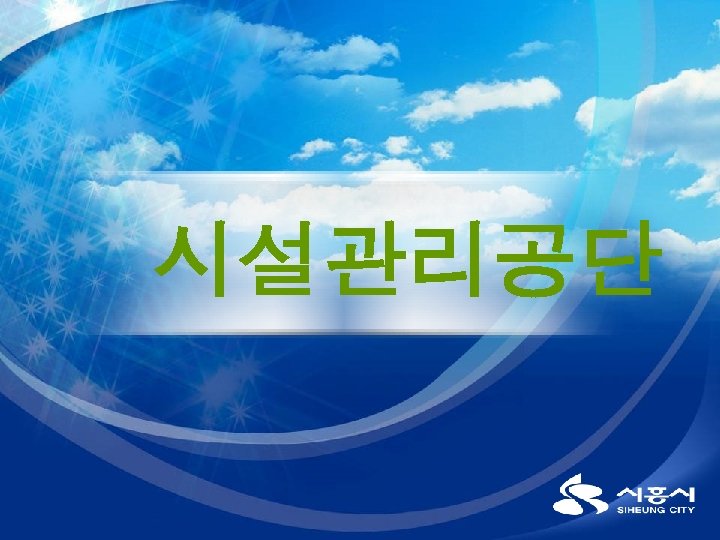 시설관리공단

시흥시
SIHEUNG CITY